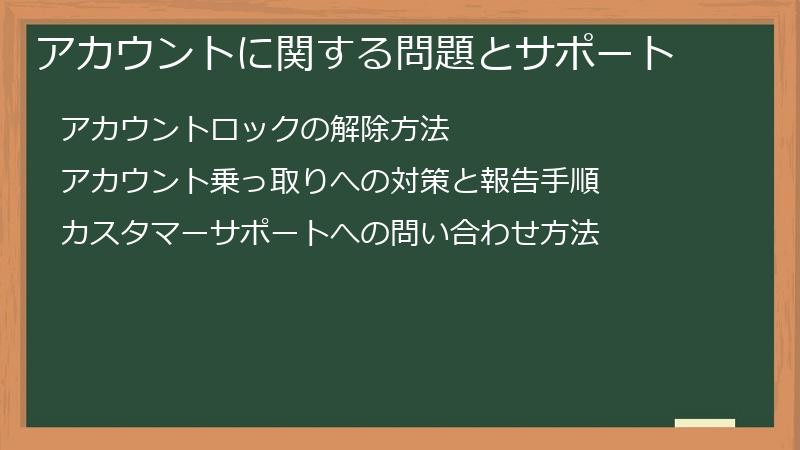 アカウントに関する問題とサポート

アカウントロックの解除方法

アカウント乗っ取りへの対策と報告手順

カスタマーサポートへの問い合わせ方法